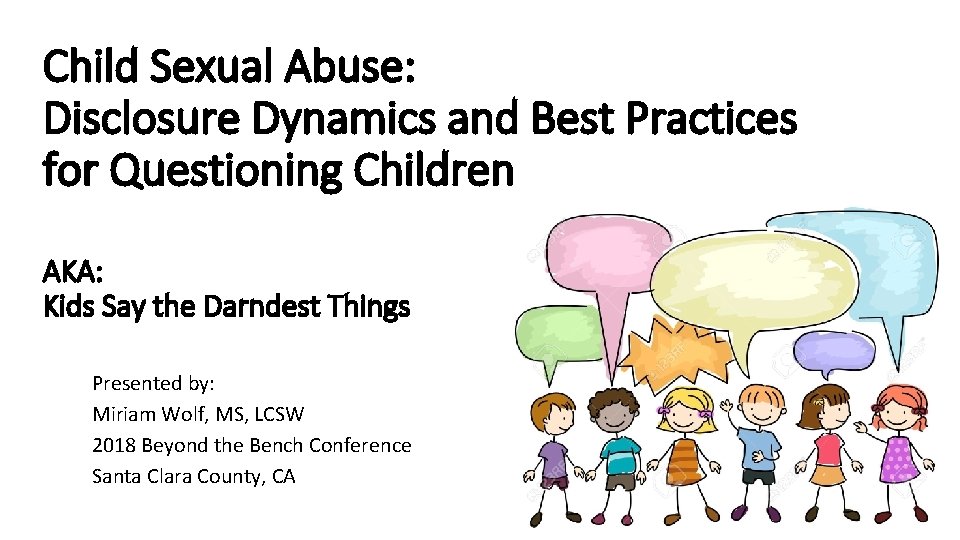 Child Sexual Abuse:
Disclosure Dynamics and Best Practices for Questioning Children

AKA:
Kids Say the Darndest Things

Presented by:
Miriam Wolf, MS, LCSW
2018 Beyond the Bench Conference
Santa Clara County, CA